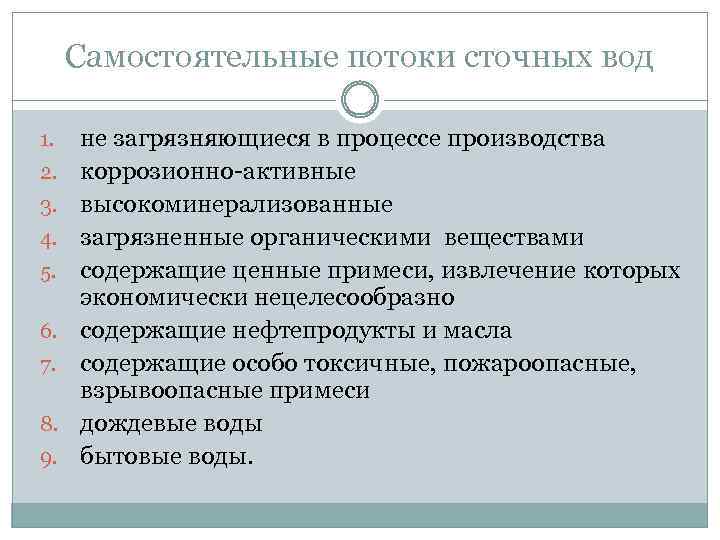 Самостоятельные потоки сточных вод

1. не загрязняющиеся в процессе производства
2. коррозионно-активные
3. высокоминерализованные
4. загрязненные органическими веществами
5. содержащие ценные примеси, извлечение которых экономически нецелесообразно
6. содержащие нефтепродукты и масла
7. содержащие особо токсичные, пожароопасные, взрывоопасные примеси
8. дождевые воды
9. бытовые воды.